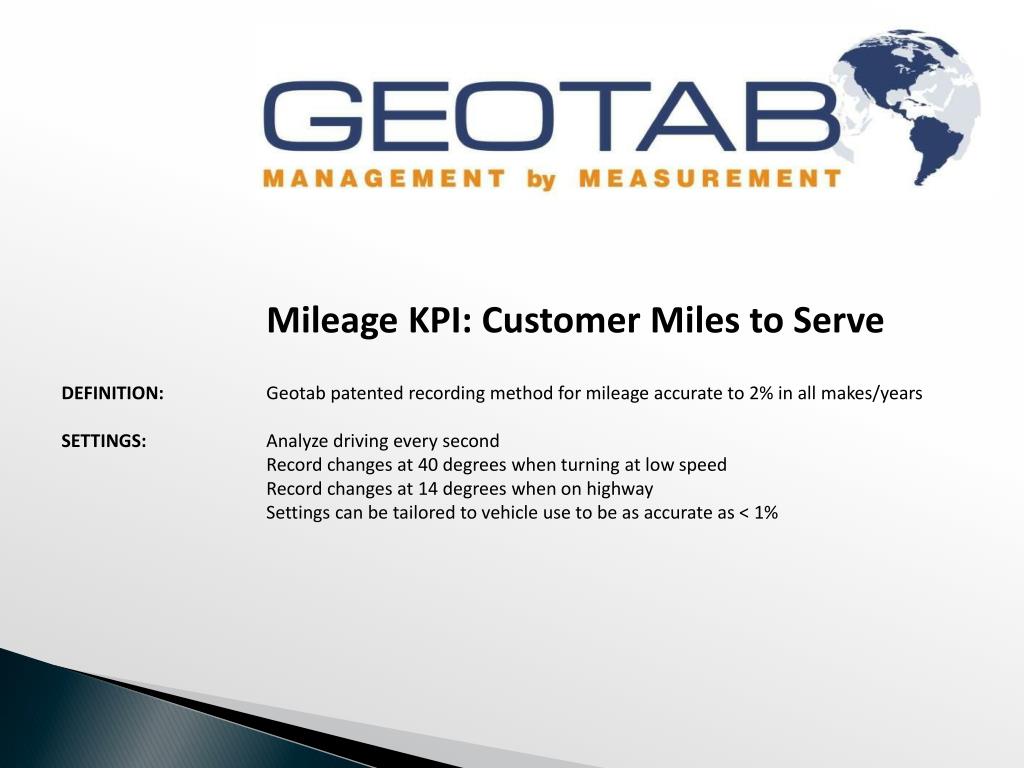 GEOTAB
MANAGEMENT by MEASUREMENT

Mileage KPI: Customer Miles to Serve

DEFINITION: Geotab patented recording method for mileage accurate to 2% in all makes/years

SETTINGS: Analyze driving every second
Record changes at 40 degrees when turning at low speed
Record changes at 14 degrees when on highway
Settings can be tailored to vehicle use to be as accurate as < 1%